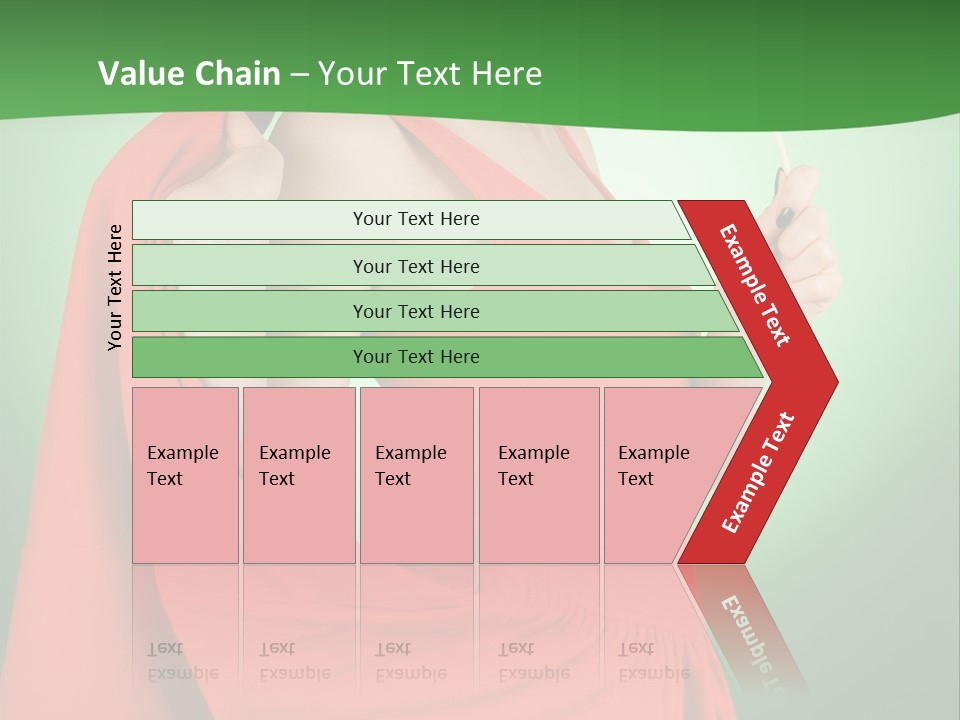 Value Chain – Your Text Here

Your Text Here

Your Text Here

Your Text Here

Your Text Here

Your Text Here

Example Text

Example Text

Example Text

Example Text

Example Text

Example Text

Example Text